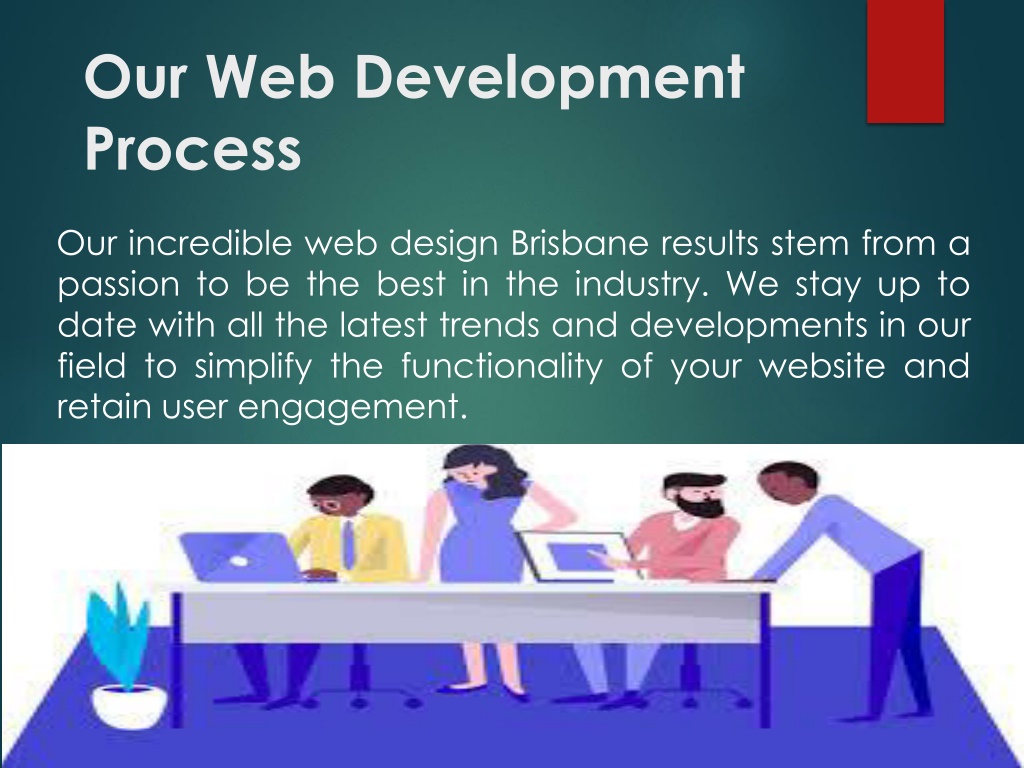 Our Web Development Process

Our incredible web design Brisbane results stem from a passion to be the best in the industry. We stay up to date with all the latest trends and developments in our field to simplify the functionality of your website and retain user engagement.